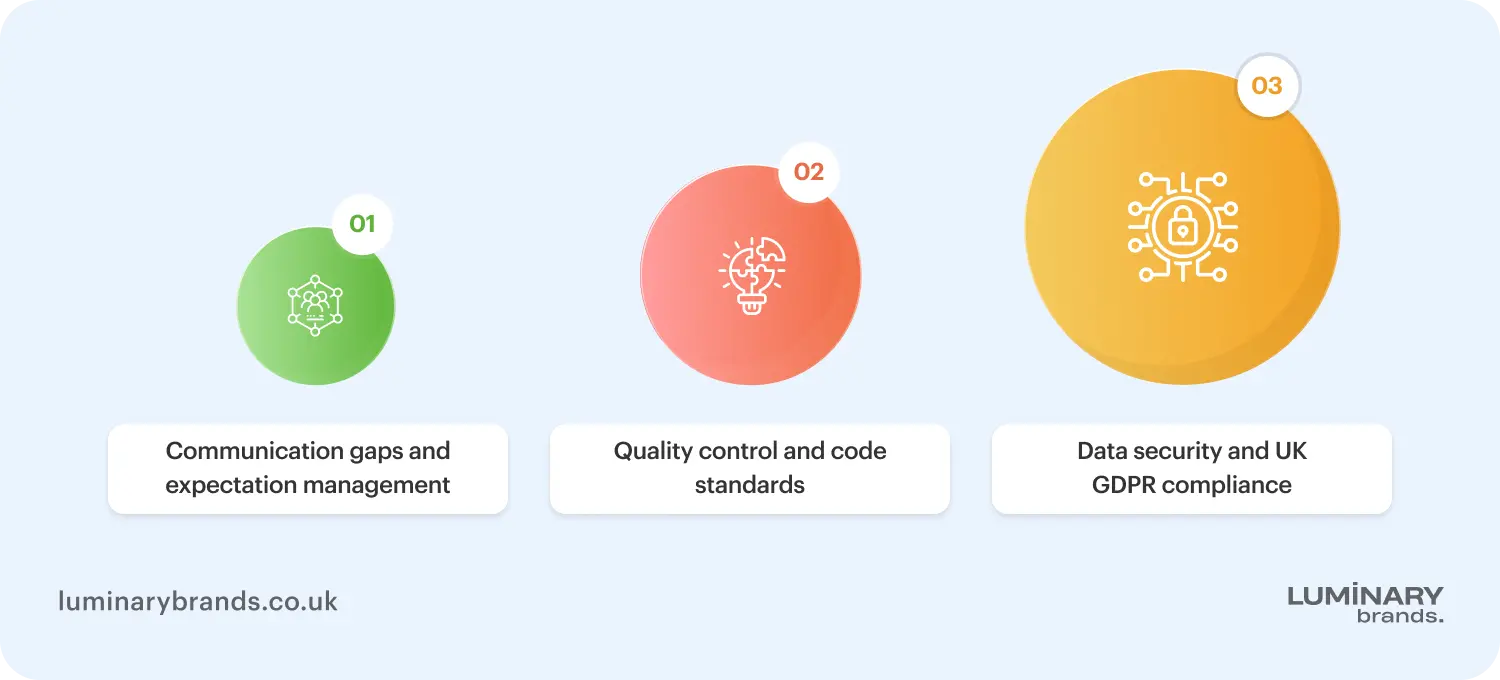 01

Communication gaps and expectation management

02

Quality control and code standards

03

Data security and UK GDPR compliance

luminarybrands.co.uk

LUMINARY brands.